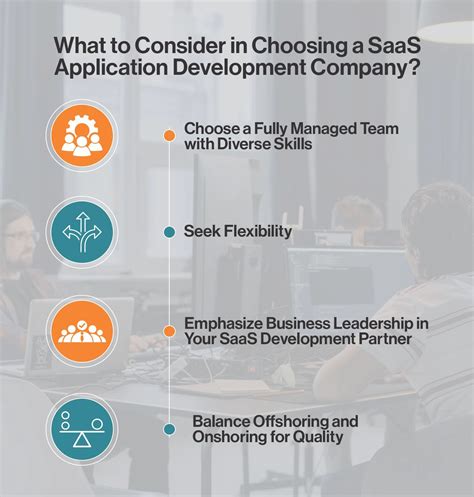 What to Consider in Choosing a SaaS Application Development Company?

Choose a Fully Managed Team with Diverse Skills

Seek Flexibility

Emphasize Business Leadership in Your SaaS Development Partner

Balance Offshoring and Onshoring for Quality